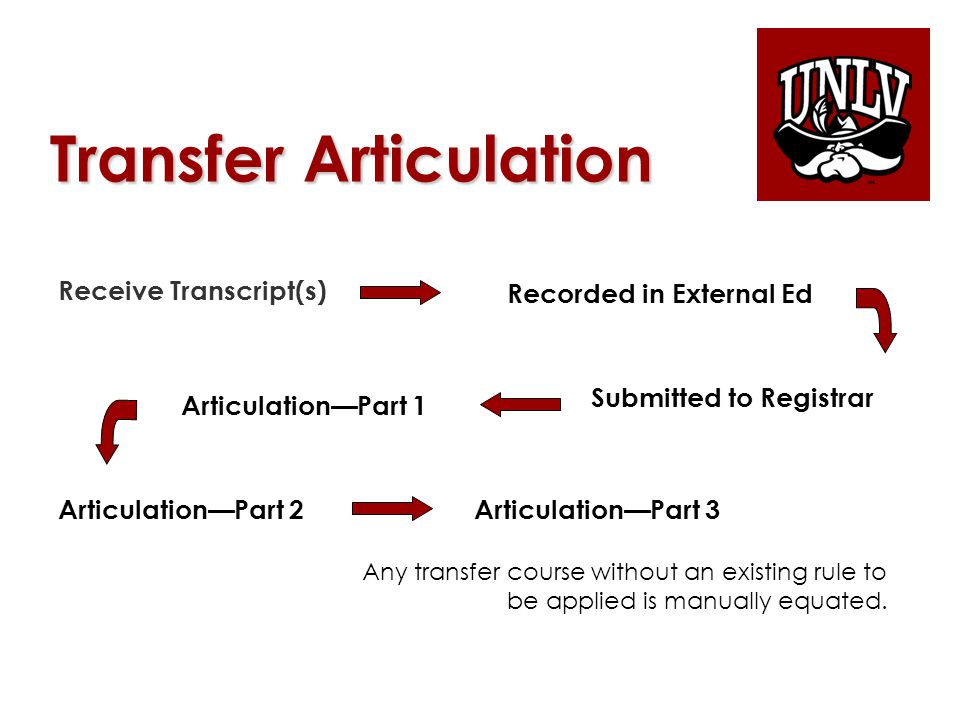 Transfer Articulation

UNLV

Receive Transcript(s)

Recorded in External Ed

Submitted to Registrar

Articulation—Part 1

Articulation—Part 2

Articulation—Part 3

Any transfer course without an existing rule to be applied is manually equated.